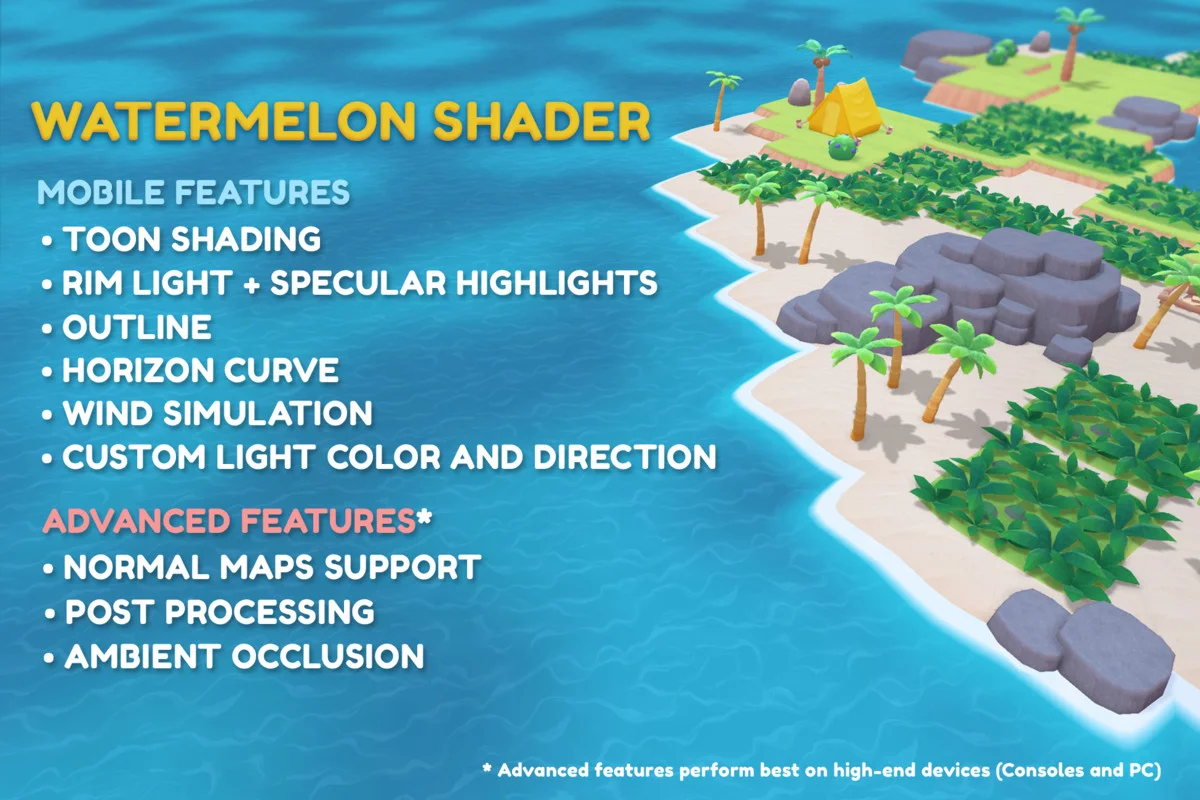 WATERMELON SHADER

MOBILE FEATURES
• TOON SHADING
• RIM LIGHT + SPECULAR HIGHLIGHTS
• OUTLINE
• HORIZON CURVE
• WIND SIMULATION
• CUSTOM LIGHT COLOR AND DIRECTION

ADVANCED FEATURES*
• NORMAL MAPS SUPPORT
• POST PROCESSING
• AMBIENT OCCLUSION

* Advanced features perform best on high-end devices (Consoles and PC)